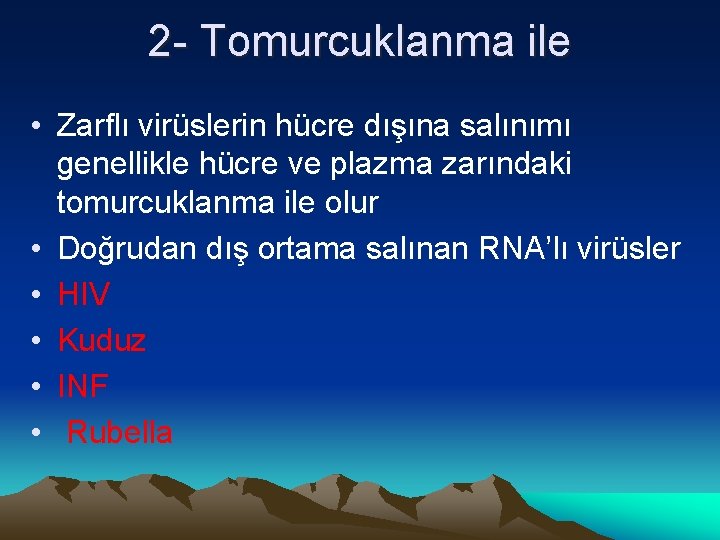 2- Tomurcuklanma ile

• Zarflı virüslerin hücre dışına salınımı genellikle hücre ve plazma zarındaki tomurcuklanma ile olur
• Doğrudan dış ortama salınan RNA'lı virüsler
• HIV
• Kuduz
• INF
• Rubella